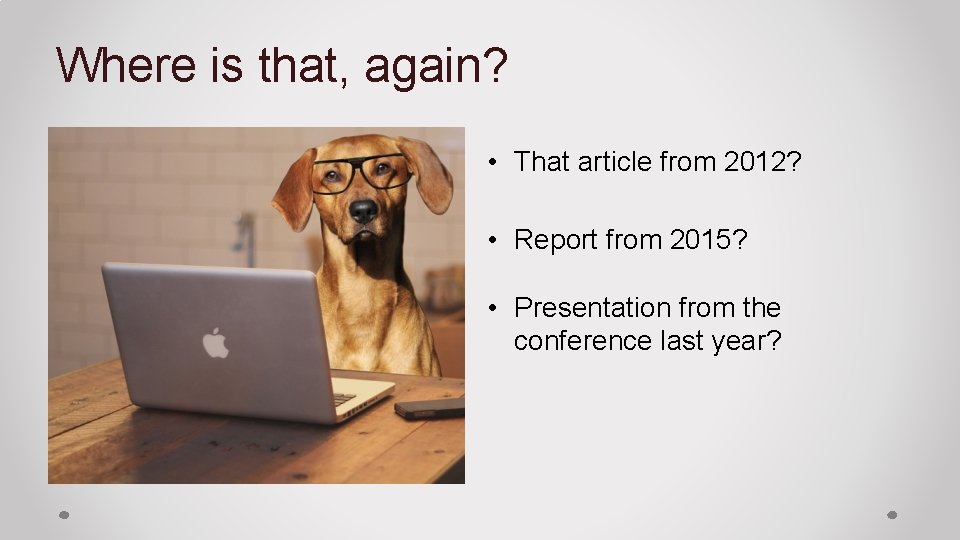 Where is that, again?

• That article from 2012?

• Report from 2015?

• Presentation from the conference last year?